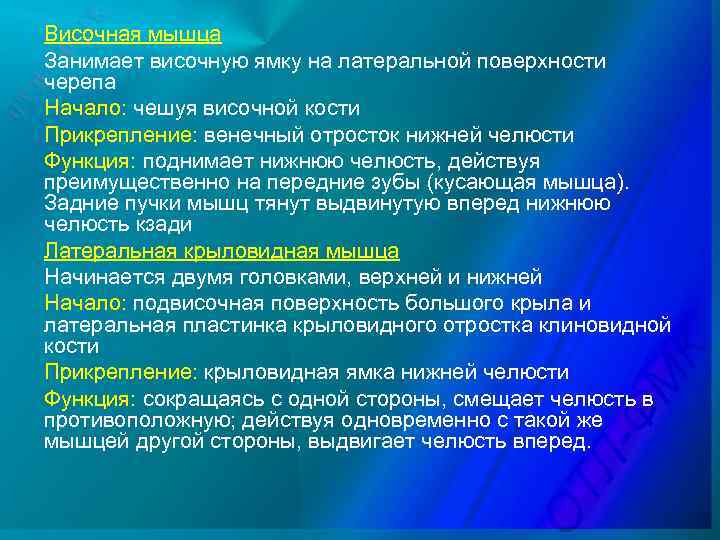 Височная мышца

Занимает височную ямку на латеральной поверхности черепа

Начало: чешуя височной кости

Прикрепление: венечный отросток нижней челюсти

Функция: поднимает нижнюю челюсть, действуя преимущественно на передние зубы (кусающая мышца). Задние пучки мышц тянут выдвинутую вперед нижнюю челюсть кзади

Латеральная крыловидная мышца

Начинается двумя головками, верхней и нижней

Начало: подвисочная поверхность большого крыла и латеральная пластинка крыловидного отростка клиновидной кости

Прикрепление: крыловидная ямка нижней челюсти

Функция: сокращаясь с одной стороны, смещает челюсть в противоположную; действуя одновременно с такой же мышцей другой стороны, выдвигает челюсть вперед.